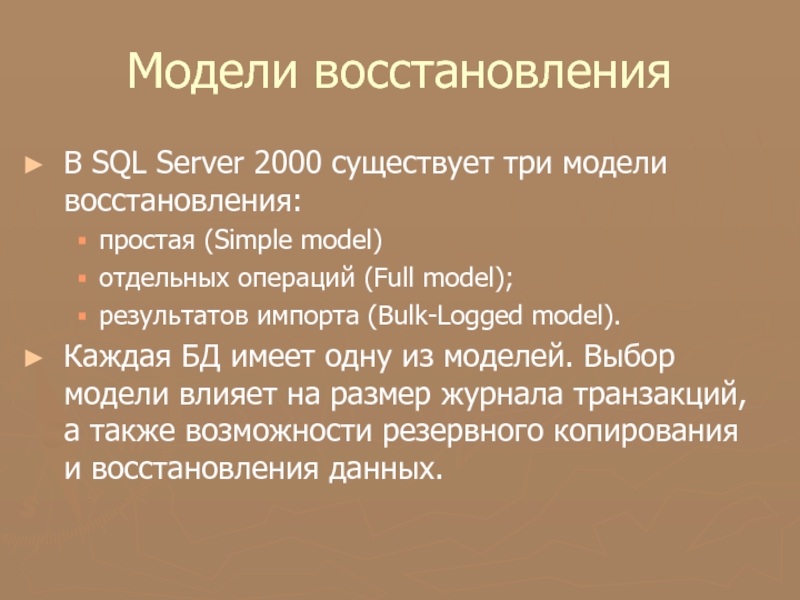 Модели восстановления

► В SQL Server 2000 существует три модели восстановления:
▪ простая (Simple model)
▪ отдельных операций (Full model);
▪ результатов импорта (Bulk-Logged model).

► Каждая БД имеет одну из моделей. Выбор модели влияет на размер журнала транзакций, а также возможности резервного копирования и восстановления данных.